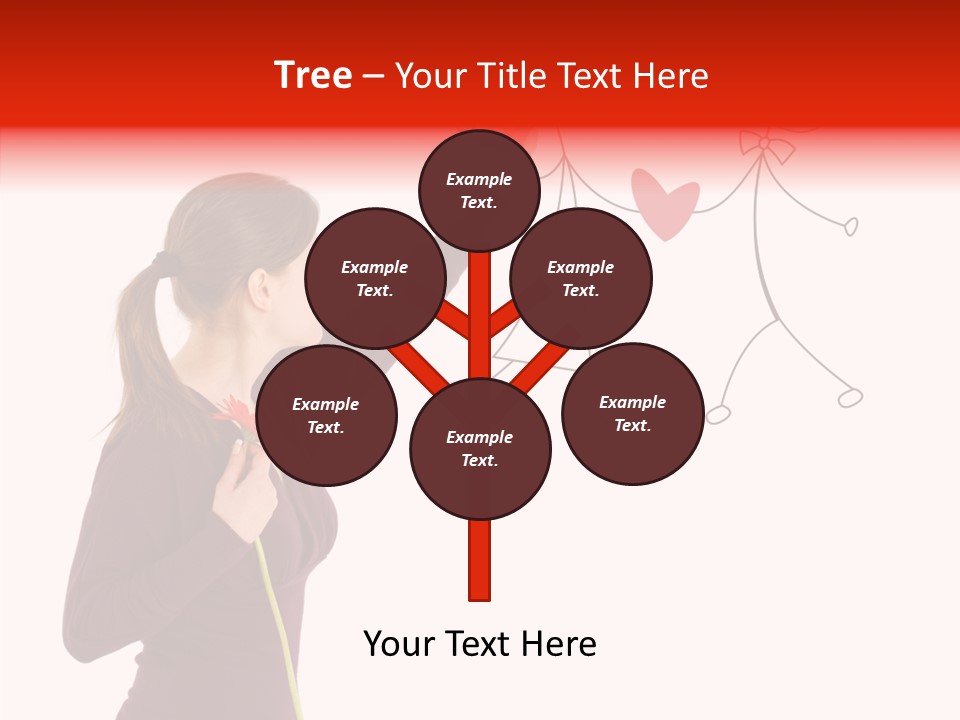 Tree – Your Title Text Here

Example Text.

Example Text.

Example Text.

Example Text.

Example Text.

Example Text.

Your Text Here